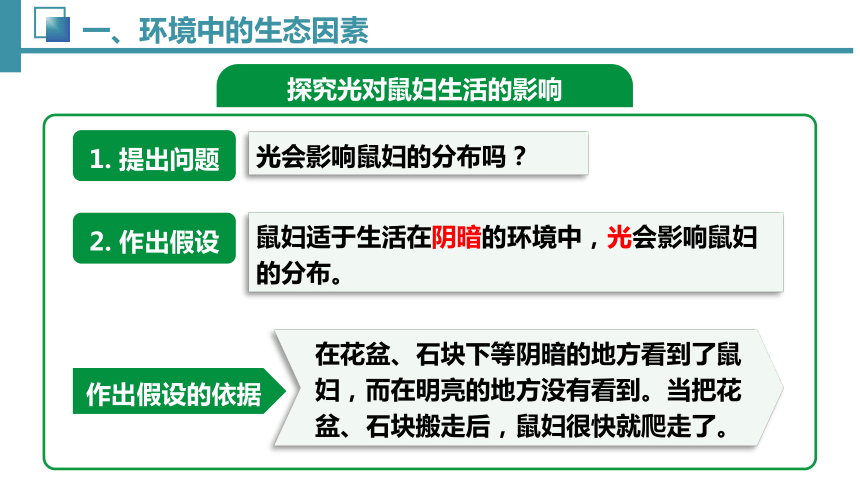 一、环境中的生态因素

探究光对鼠妇生活的影响

1. 提出问题

光会影响鼠妇的分布吗？

2. 作出假设

鼠妇适于生活在阴暗的环境中，光会影响鼠妇的分布。

作出假设的依据

在花盆、石块下等阴暗的地方看到了鼠妇，而在明亮的地方没有看到。当把花盆、石块搬走后，鼠妇很快就爬走了。